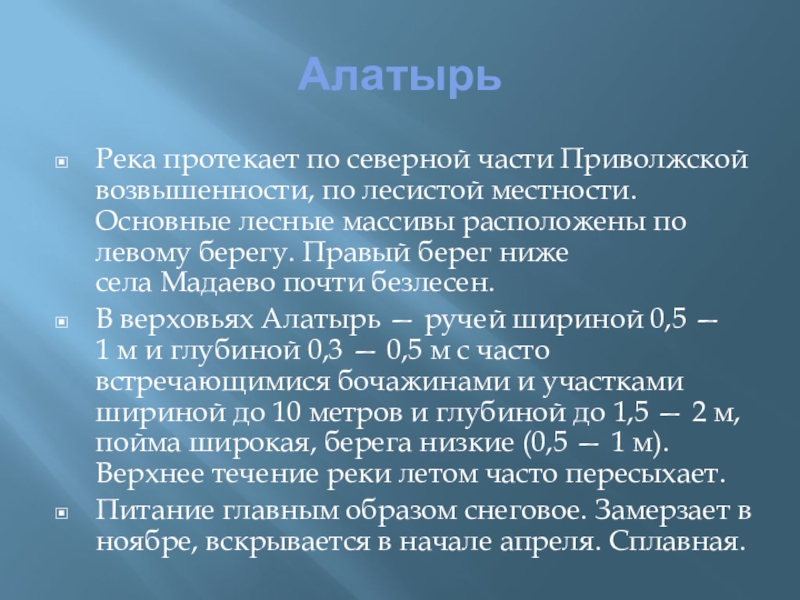 Алатырь

Река протекает по северной части Приволжской возвышенности, по лесистой местности. Основные лесные массивы расположены по левому берегу. Правый берег ниже села Мадаево почти безлесен.

В верховьях Алатырь — ручей шириной 0,5 — 1 м и глубиной 0,3 — 0,5 м с часто встречающимися бочажинами и участками шириной до 10 метров и глубиной до 1,5 — 2 м, пойма широкая, берега низкие (0,5 — 1 м). Верхнее течение реки летом часто пересыхает.

Питание главным образом снеговое. Замерзает в ноябре, вскрывается в начале апреля. Сплавная.